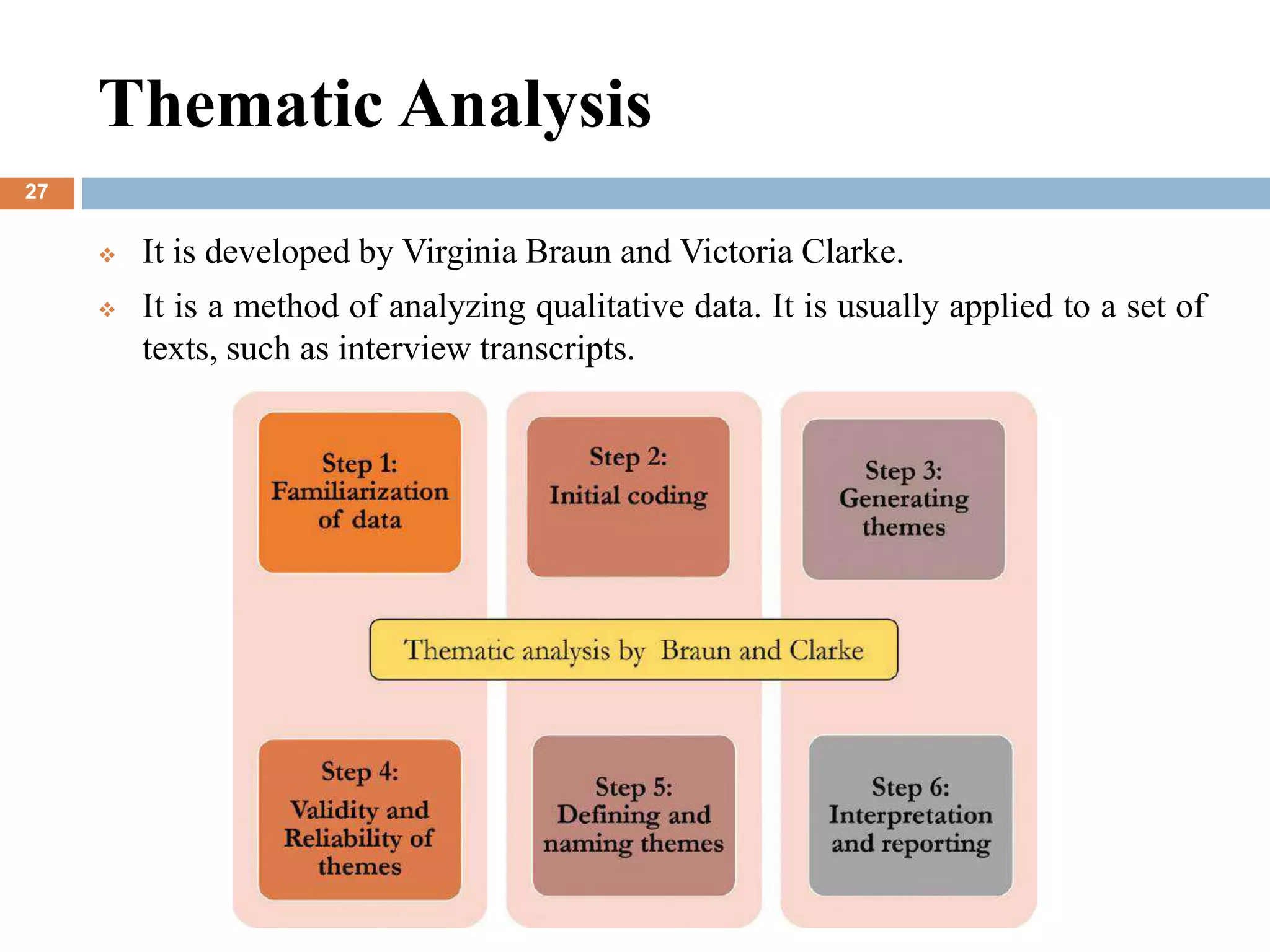 Thematic Analysis

27

❖ It is developed by Virginia Braun and Victoria Clarke.

❖ It is a method of analyzing qualitative data. It is usually applied to a set of texts, such as interview transcripts.

Step 1: Familiarization of data

Step 2: Initial coding

Step 3: Generating themes

Thematic analysis by Braun and Clarke

Step 4: Validity and Reliability of themes

Step 5: Defining and naming themes

Step 6: Interpretation and reporting